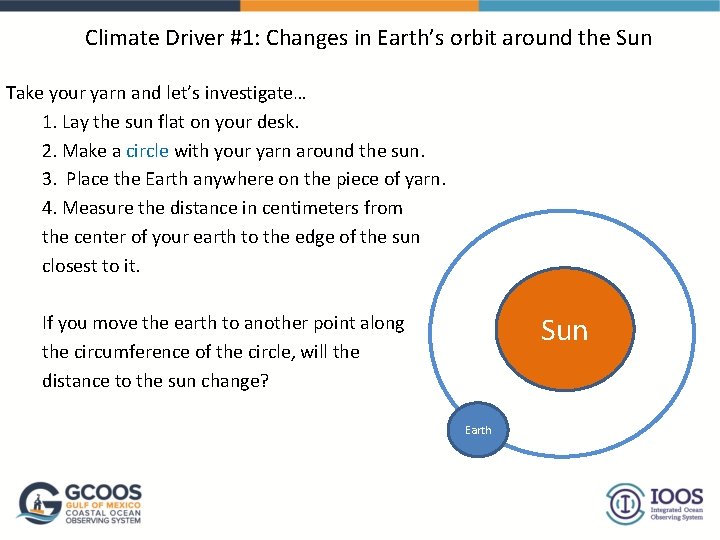 Climate Driver #1: Changes in Earth's orbit around the Sun

Take your yarn and let's investigate…

1. Lay the sun flat on your desk.
2. Make a circle with your yarn around the sun.
3. Place the Earth anywhere on the piece of yarn.
4. Measure the distance in centimeters from the center of your earth to the edge of the sun closest to it.

If you move the earth to another point along the circumference of the circle, will the distance to the sun change?

Sun

Earth

GCOOS GULF OF MEXICO COASTAL OCEAN OBSERVING SYSTEM

IOOS Integrated Ocean Observing System